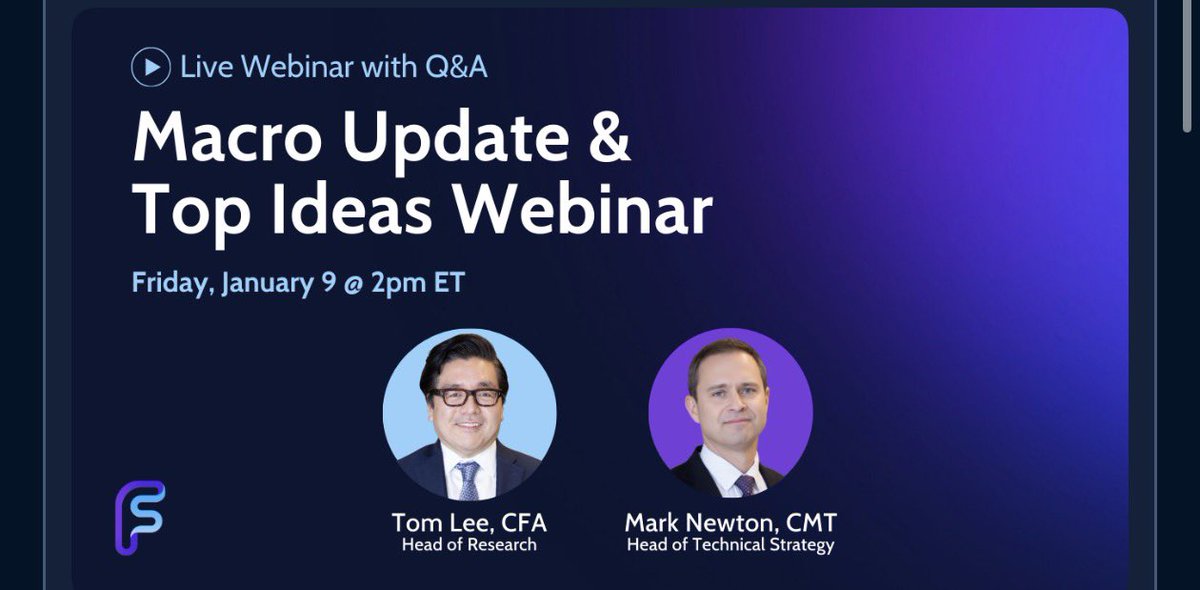 Live Webinar with Q&A

Macro Update & Top Ideas Webinar

Friday, January 9 @ 2pm ET

Tom Lee, CFA
Head of Research

Mark Newton, CMT
Head of Technical Strategy